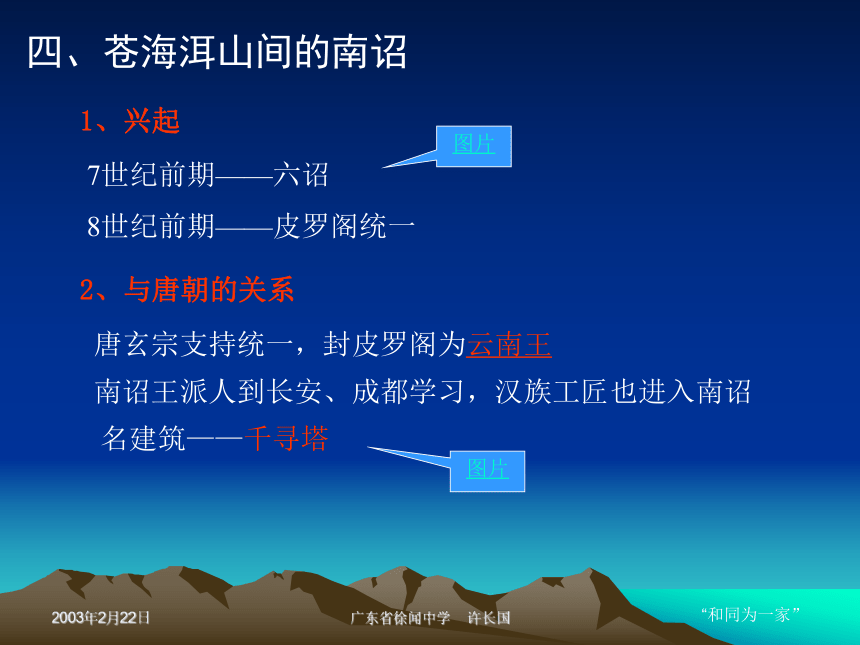 四、苍海洱山间的南诏

1、兴起

图片

7世纪前期——六诏

8世纪前期——皮罗阁统一

2、与唐朝的关系

唐玄宗支持统一，封皮罗阁为云南王

南诏王派人到长安、成都学习，汉族工匠也进入南诏

名建筑——千寻塔

图片

2003年2月22日 广东省徐闻中学 许长国 “和同为一家”